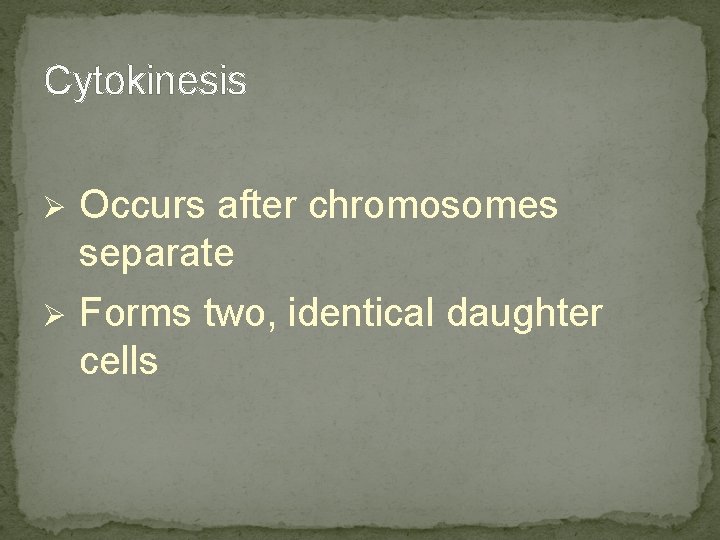 Cytokinesis

➢ Occurs after chromosomes separate
➢ Forms two, identical daughter cells